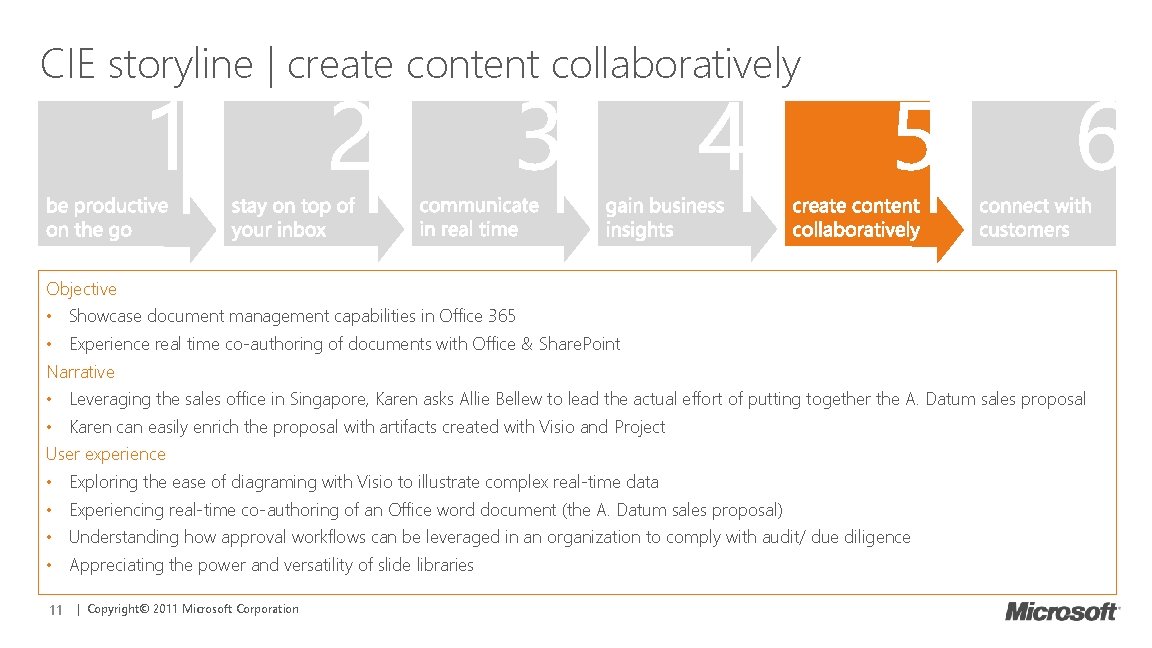 CIE storyline | create content collaboratively

1
be productive on the go

2
stay on top of your inbox

3
communicate in real time

4
gain business insights

5
create content collaboratively

6
connect with customers

Objective
• Showcase document management capabilities in Office 365
• Experience real time co-authoring of documents with Office & Share.Point
Narrative
• Leveraging the sales office in Singapore, Karen asks Allie Bellew to lead the actual effort of putting together the A. Datum sales proposal
• Karen can easily enrich the proposal with artifacts created with Visio and Project
User experience
• Exploring the ease of diagraming with Visio to illustrate complex real-time data
• Experiencing real-time co-authoring of an Office word document (the A. Datum sales proposal)
• Understanding how approval workflows can be leveraged in an organization to comply with audit/ due diligence
• Appreciating the power and versatility of slide libraries

11 | Copyright© 2011 Microsoft Corporation

Microsoft